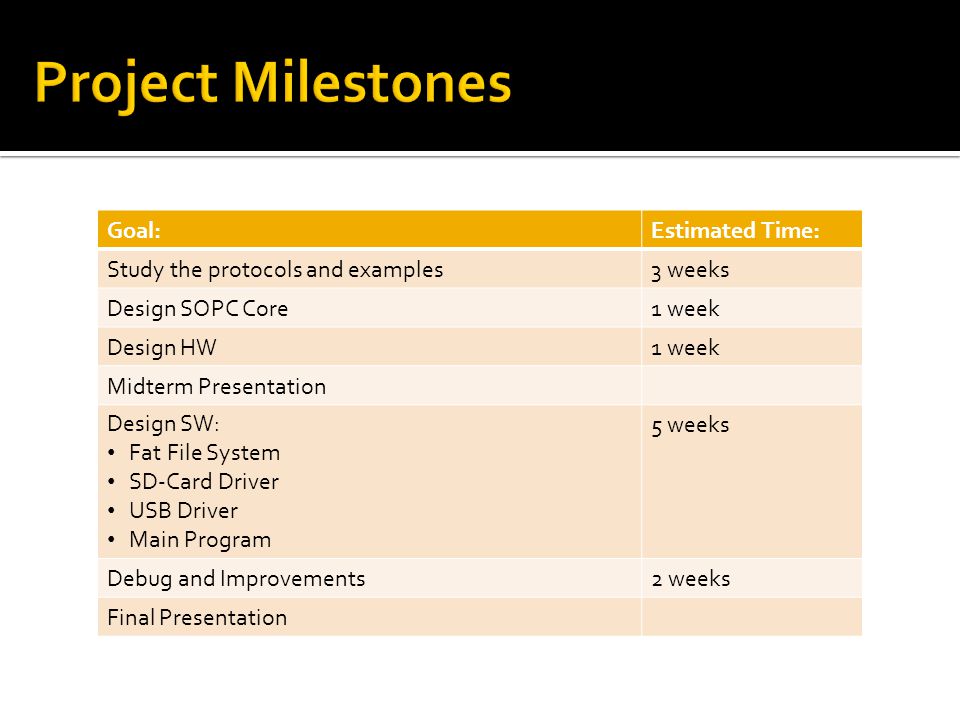 Project Milestones

| Goal: | Estimated Time: |
|---|---|
| Study the protocols and examples | 3 weeks |
| Design SOPC Core | 1 week |
| Design HW | 1 week |
| Midterm Presentation | |
| Design SW: • Fat File System • SD-Card Driver • USB Driver • Main Program | 5 weeks |
| Debug and Improvements | 2 weeks |
| Final Presentation | |